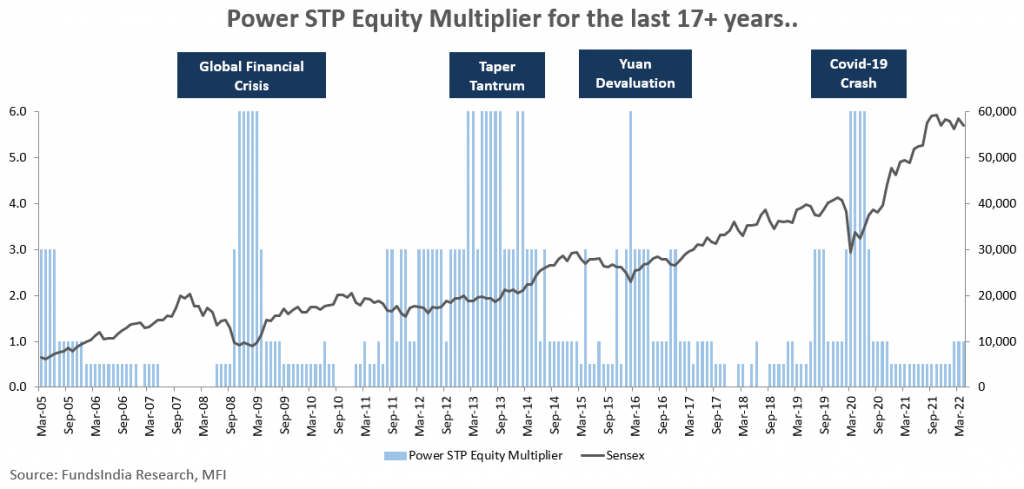 Power STP Equity Multiplier for the last 17+ years..

Global Financial Crisis

Taper Tantrum

Yuan Devaluation

Covid-19 Crash

6.0
5.0
4.0
3.0
2.0
1.0
0.0

60,000
50,000
40,000
30,000
20,000
10,000
0

Mar-05 Sep-05 Mar-06 Sep-06 Mar-07 Sep-07 Mar-08 Sep-08 Mar-09 Sep-09 Mar-10 Sep-10 Mar-11 Sep-11 Mar-12 Sep-12 Mar-13 Sep-13 Mar-14 Sep-14 Mar-15 Sep-15 Mar-16 Sep-16 Mar-17 Sep-17 Mar-18 Sep-18 Mar-19 Sep-19 Mar-20 Sep-20 Mar-21 Sep-21 Mar-22

Power STP Equity Multiplier
Sensex

Source: FundsIndia Research, MFI